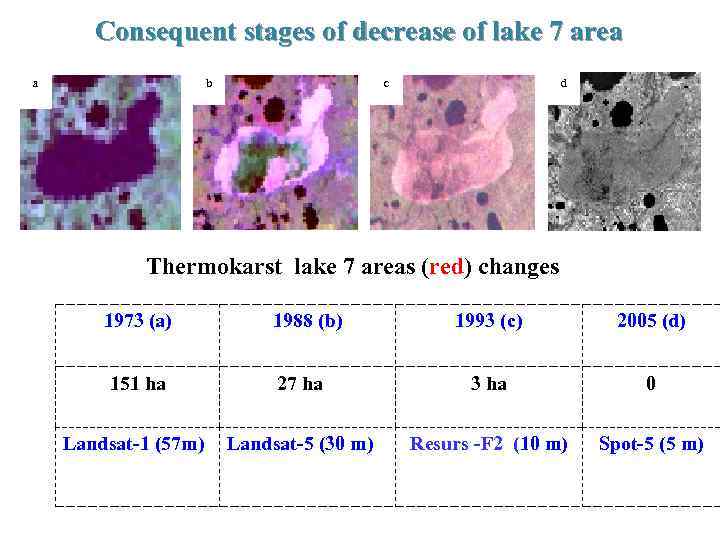 Consequent stages of decrease of lake 7 area

a

b

c

d

Thermokarst lake 7 areas (red) changes

| 1973 (a) | 1988 (b) | 1993 (c) | 2005 (d) |
|---|---|---|---|
| 151 ha | 27 ha | 3 ha | 0 |
| Landsat-1 (57m) | Landsat-5 (30 m) | Resurs -F2 (10 m) | Spot-5 (5 m) |